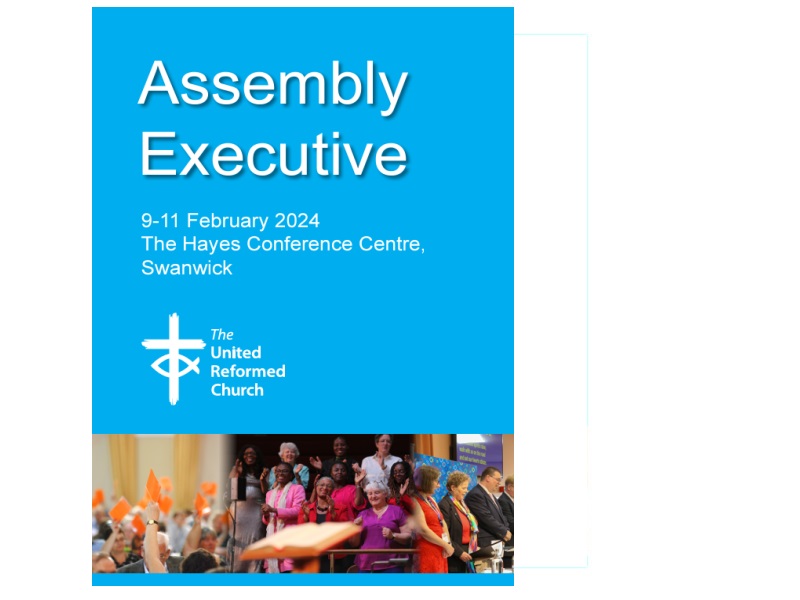 Assembly Executive

9-11 February 2024
The Hayes Conference Centre, Swanwick

The United Reformed Church